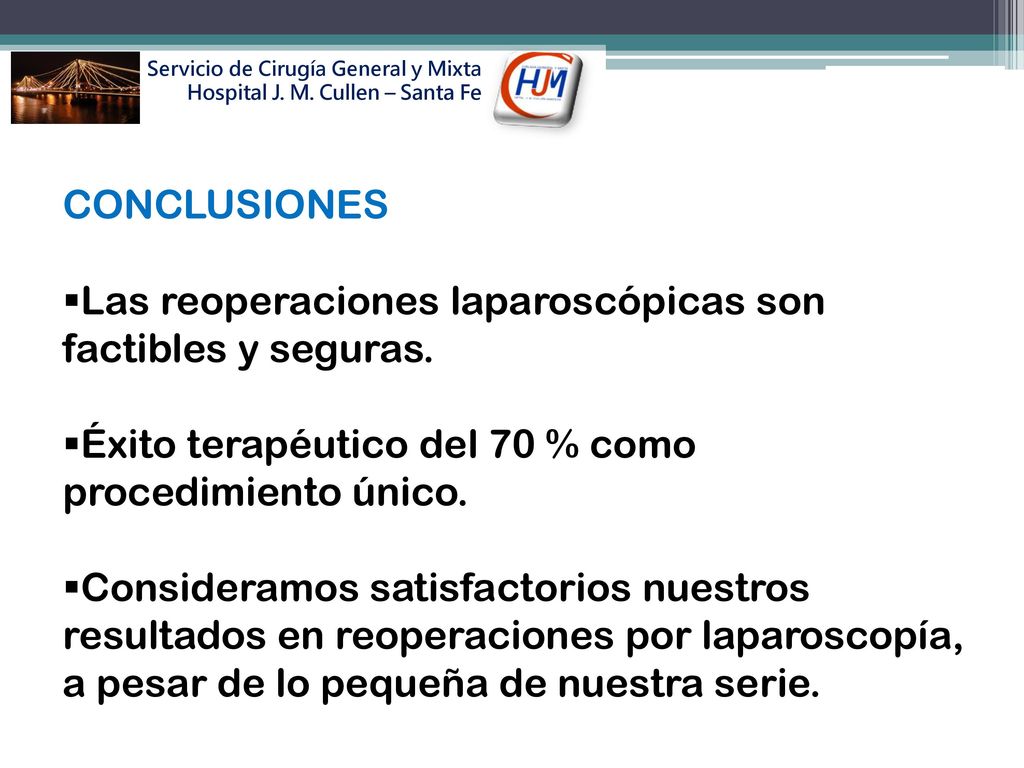 Servicio de Cirugía General y Mixta
Hospital J. M. Cullen – Santa Fe

HJM

CONCLUSIONES

▪Las reoperaciones laparoscópicas son factibles y seguras.

▪Éxito terapéutico del 70 % como procedimiento único.

▪Consideramos satisfactorios nuestros resultados en reoperaciones por laparoscopía, a pesar de lo pequeña de nuestra serie.